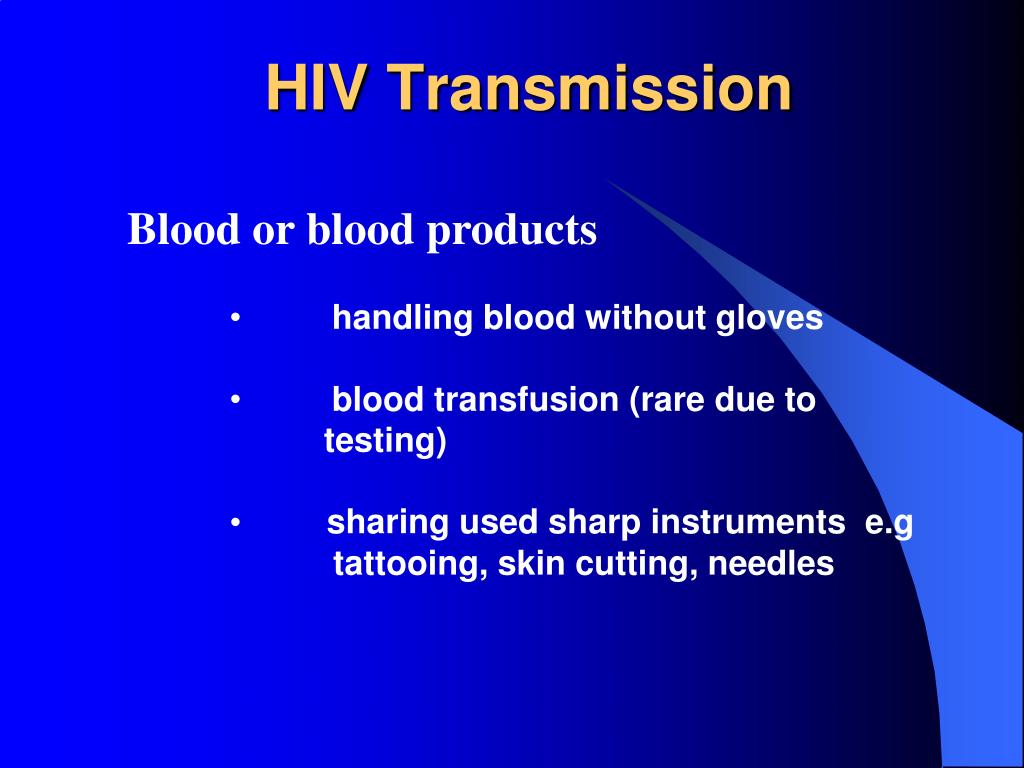 HIV Transmission

Blood or blood products

• handling blood without gloves

• blood transfusion (rare due to testing)

• sharing used sharp instruments e.g tattooing, skin cutting, needles